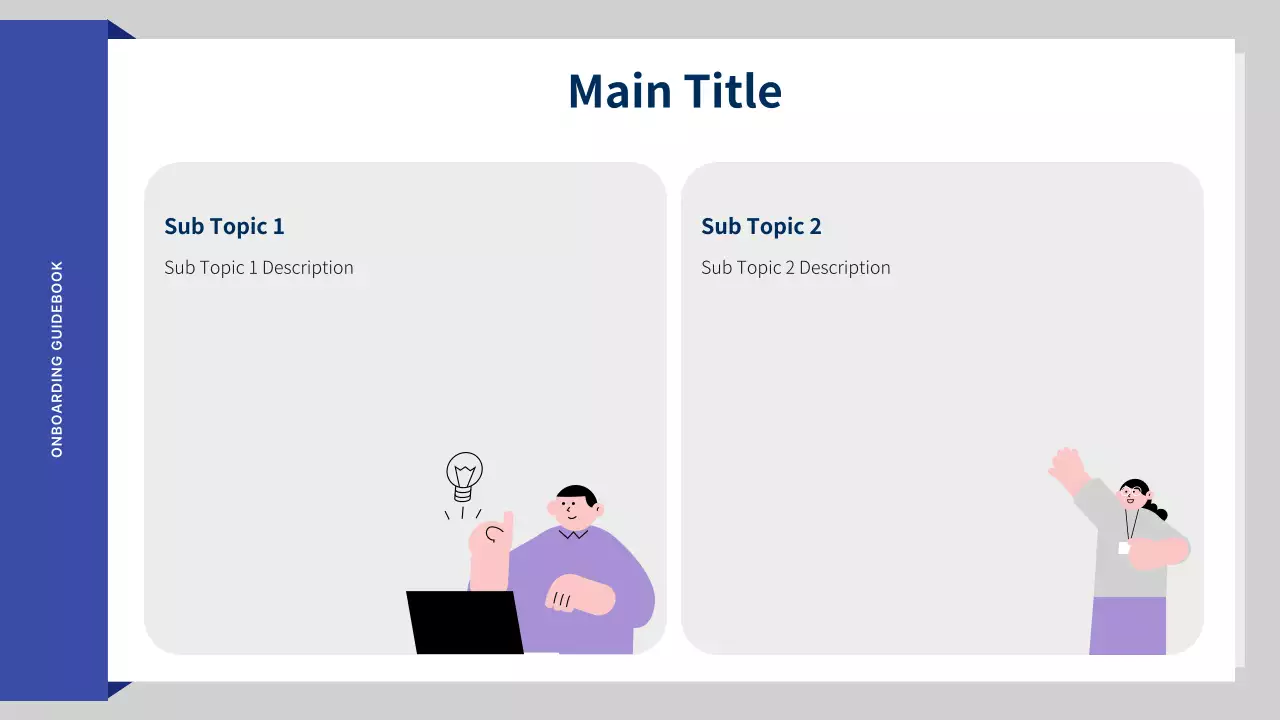 ONBOARDING GUIDEBOOK

Main Title

Sub Topic 1

Sub Topic 1 Description

Sub Topic 2

Sub Topic 2 Description